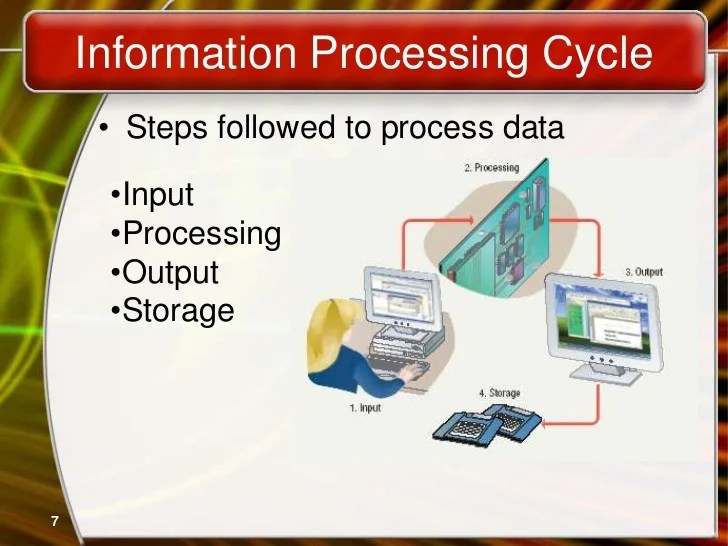 Information Processing Cycle

• Steps followed to process data

•Input
•Processing
•Output
•Storage

2. Processing

3. Output

4. Storage

1. Input

7